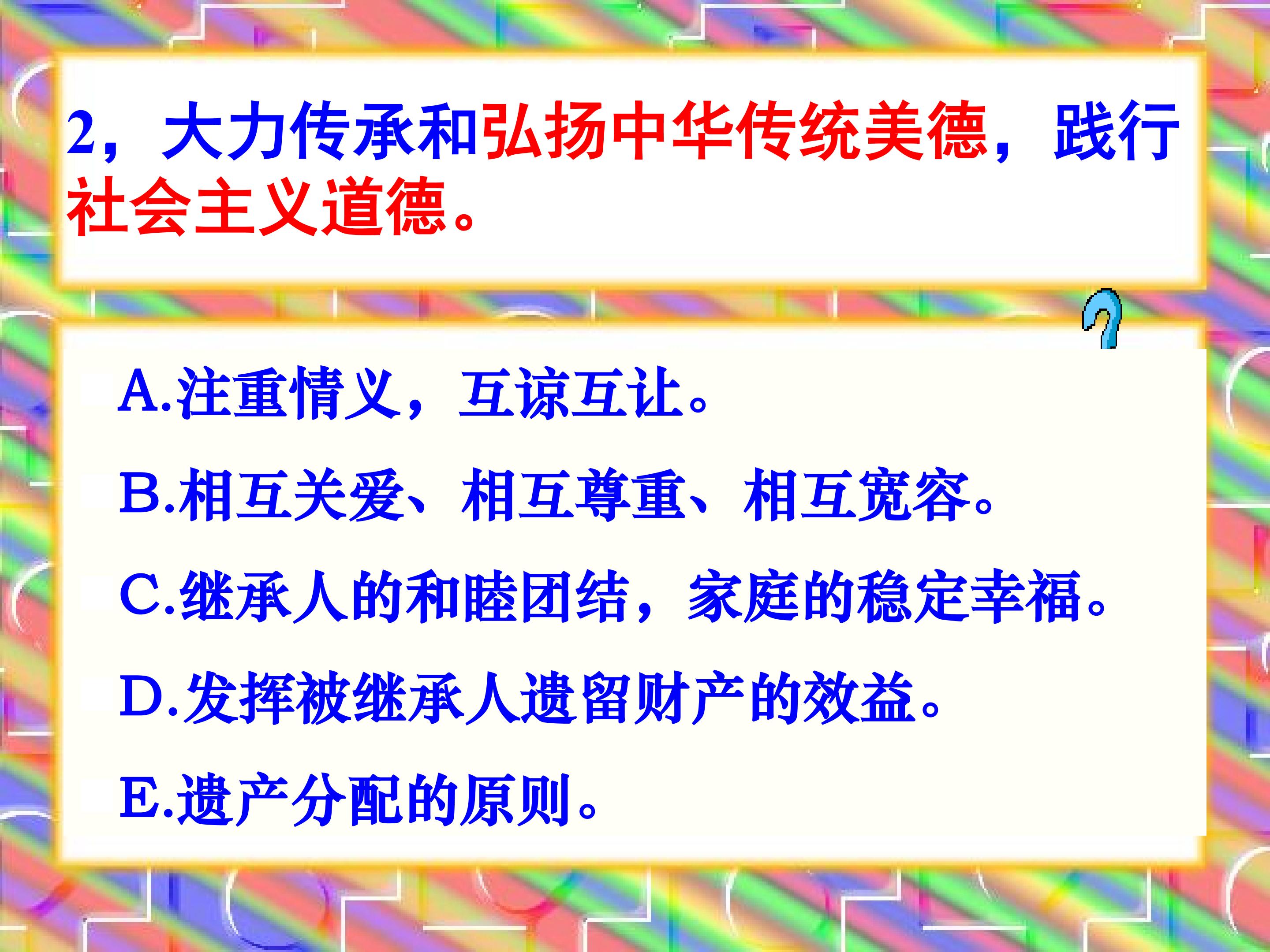 2，大力传承和弘扬中华传统美德，践行社会主义道德。

A.注重情义，互谅互让。

B.相互关爱、相互尊重、相互宽容。

C.继承人的和睦团结，家庭的稳定幸福。

D.发挥被继承人遗留财产的效益。

E.遗产分配的原则。